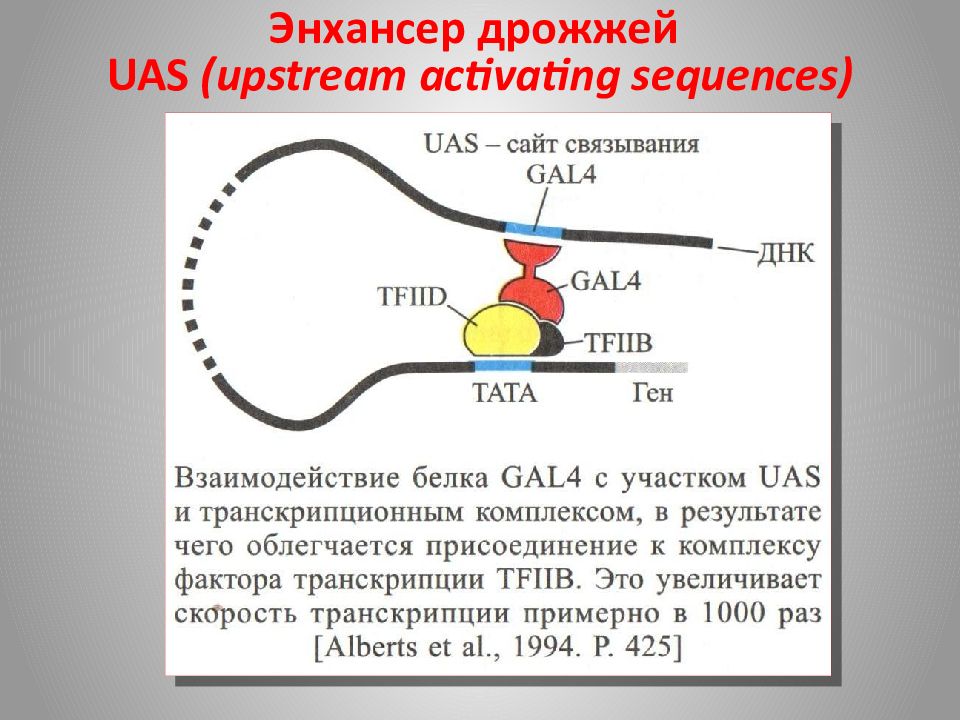 Энхансер дрожжей
UAS (upstream activating sequences)

UAS – сайт связывания GAL4

ДНК

GAL4

TFIID

TFIIB

TATA

Ген

Взаимодействие белка GAL4 с участком UAS и транскрипционным комплексом, в результате чего облегчается присоединение к комплексу фактора транскрипции TFIIB. Это увеличивает скорость транскрипции примерно в 1000 раз [Alberts et al., 1994. P. 425]